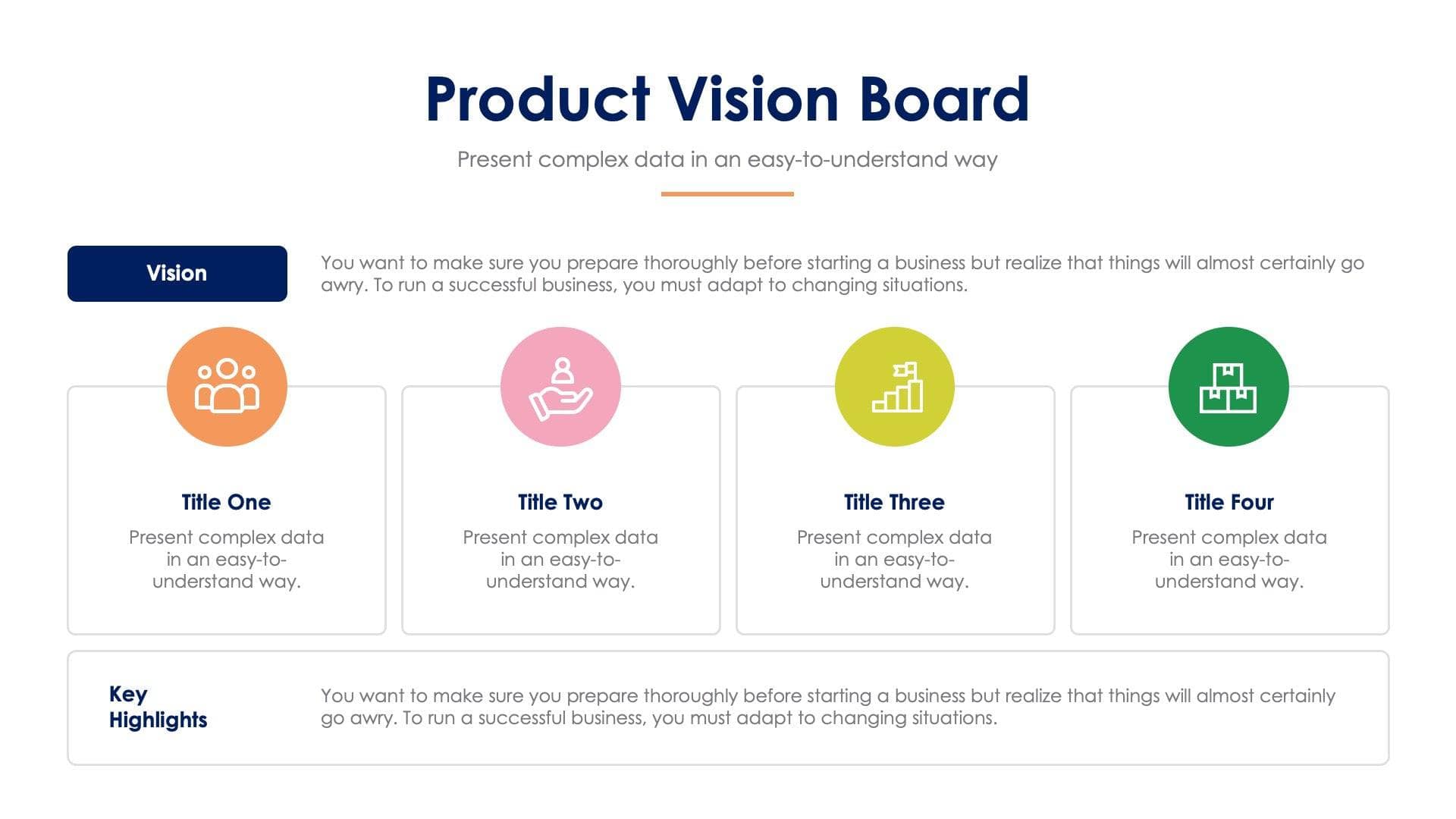 Product Vision Board

Present complex data in an easy-to-understand way

Vision

You want to make sure you prepare thoroughly before starting a business but realize that things will almost certainly go awry. To run a successful business, you must adapt to changing situations.

Title One

Present complex data in an easy-to-understand way.

Title Two

Present complex data in an easy-to-understand way.

Title Three

Present complex data in an easy-to-understand way.

Title Four

Present complex data in an easy-to-understand way.

Key Highlights

You want to make sure you prepare thoroughly before starting a business but realize that things will almost certainly go awry. To run a successful business, you must adapt to changing situations.